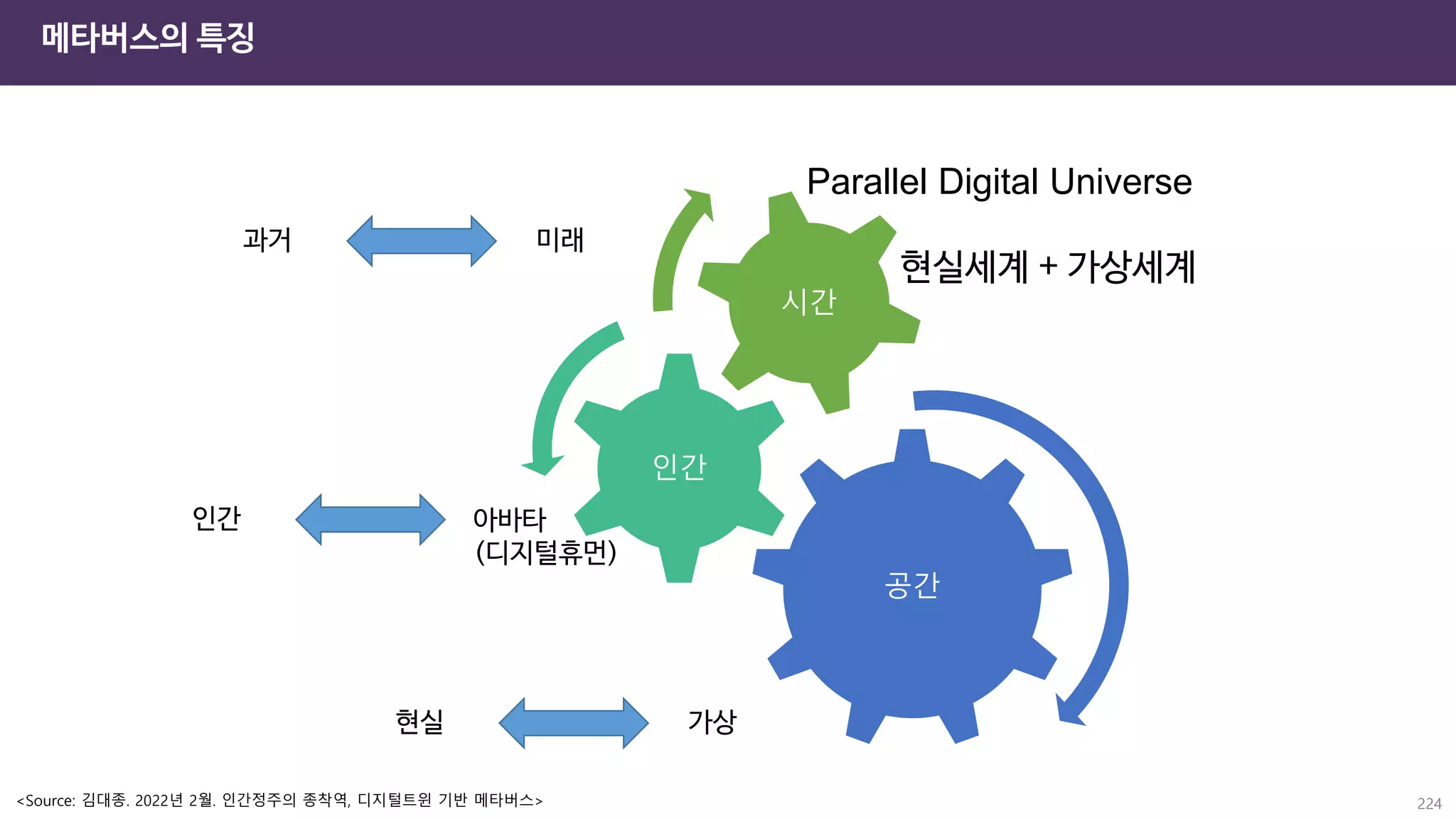 메타버스의 특징

Parallel Digital Universe

현실세계 + 가상세계

과거

미래

시간

인간

인간

아바타 (디지털휴먼)

공간

현실

가상

<Source: 김대종. 2022년 2월. 인간정주의 종착역, 디지털트윈 기반 메타버스>

224